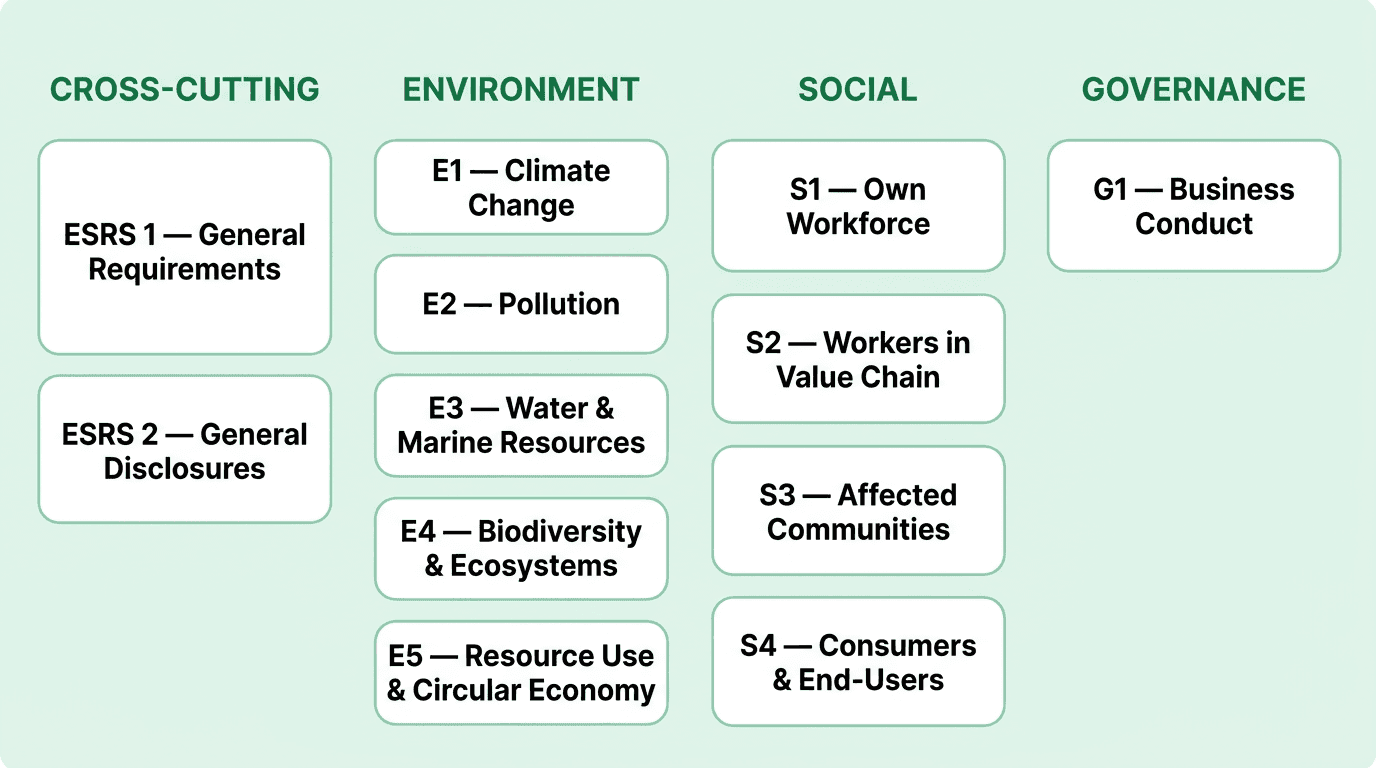 CROSS-CUTTING

ESRS 1 — General Requirements

ESRS 2 — General Disclosures

ENVIRONMENT

E1 — Climate Change

E2 — Pollution

E3 — Water & Marine Resources

E4 — Biodiversity & Ecosystems

E5 — Resource Use & Circular Economy

SOCIAL

S1 — Own Workforce

S2 — Workers in Value Chain

S3 — Affected Communities

S4 — Consumers & End-Users

GOVERNANCE

G1 — Business Conduct